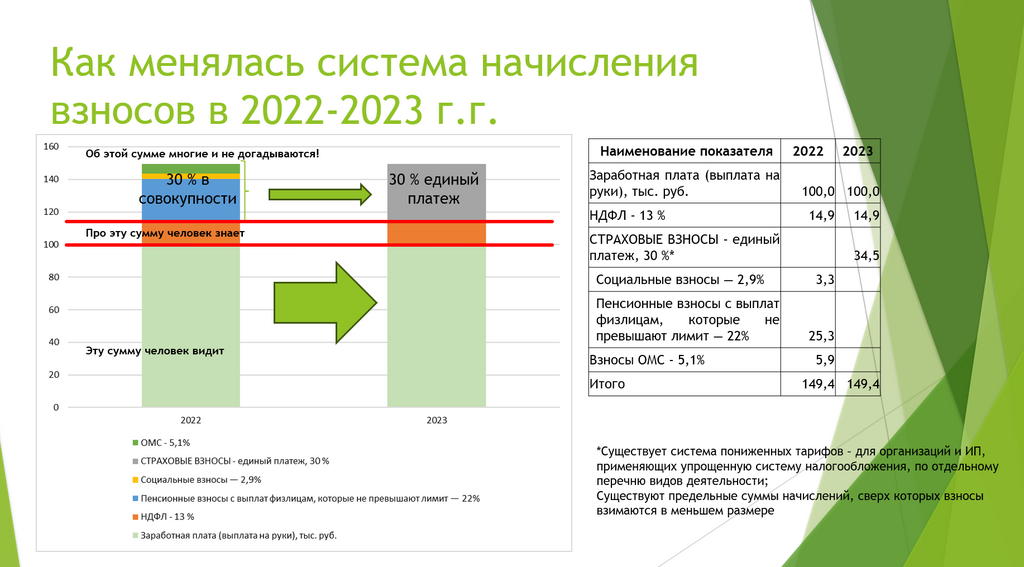 Как менялась система начисления взносов в 2022-2023 г.г.

160
140
120
100
80
60
40
20
0

Об этой сумме многие и не догадываются!

30 % в совокупности

30 % единый платеж

Про эту сумму человек знает

Эту сумму человек видит

2022
2023

ОМС - 5,1%
СТРАХОВЫЕ ВЗНОСЫ - единый платеж, 30 %
Социальные взносы — 2,9%
Пенсионные взносы с выплат физлицам, которые не превышают лимит — 22%
НДФЛ - 13 %
Заработная плата (выплата на руки), тыс. руб.

| Наименование показателя | 2022 | 2023 |
|---|---|---|
| Заработная плата (выплата на руки), тыс. руб. | 100,0 | 100,0 |
| НДФЛ - 13 % | 14,9 | 14,9 |
| СТРАХОВЫЕ ВЗНОСЫ - единый платеж, 30 %* | | 34,5 |
| Социальные взносы — 2,9% | 3,3 | |
| Пенсионные взносы с выплат физлицам, которые не превышают лимит — 22% | 25,3 | |
| Взносы ОМС - 5,1% | 5,9 | |
| Итого | 149,4 | 149,4 |

*Существует система пониженных тарифов - для организаций и ИП, применяющих упрощенную систему налогообложения, по отдельному перечню видов деятельности;
Существуют предельные суммы начислений, сверх которых взносы взимаются в меньшем размере